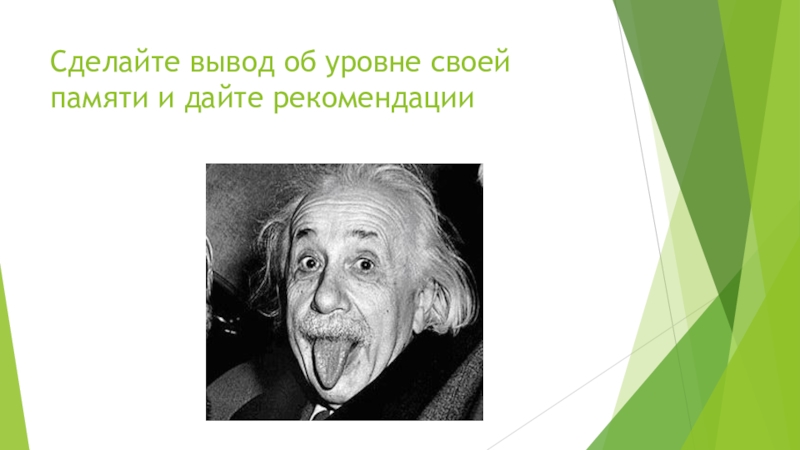 Сделайте вывод об уровне своей памяти и дайте рекомендации